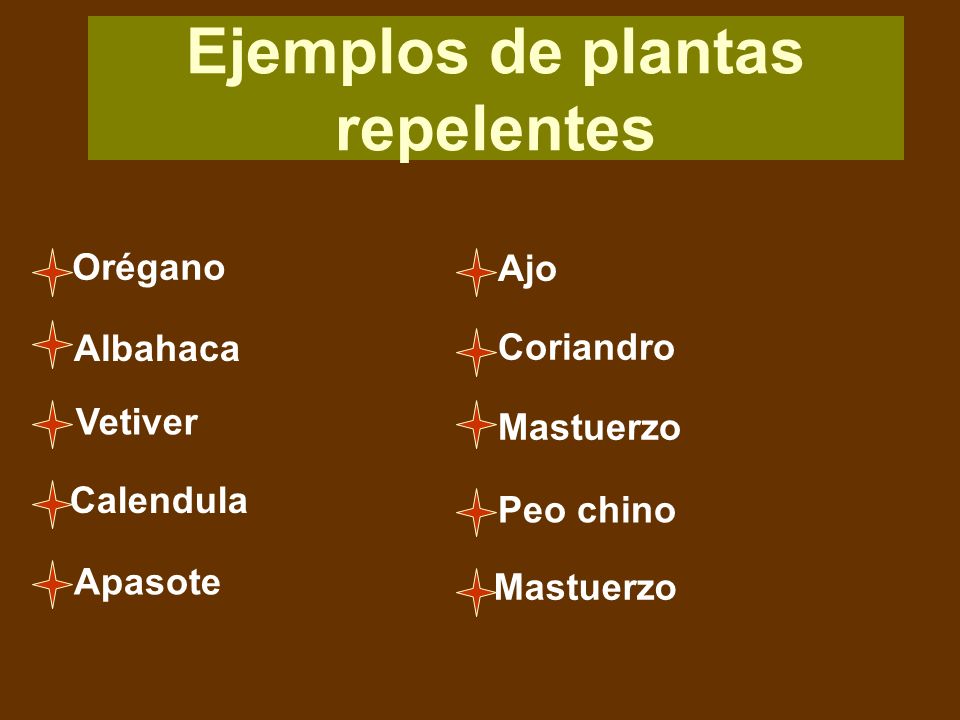 Ejemplos de plantas repelentes

Orégano

Albahaca

Vetiver

Calendula

Apasote

Ajo

Coriandro

Mastuerzo

Peo chino

Mastuerzo